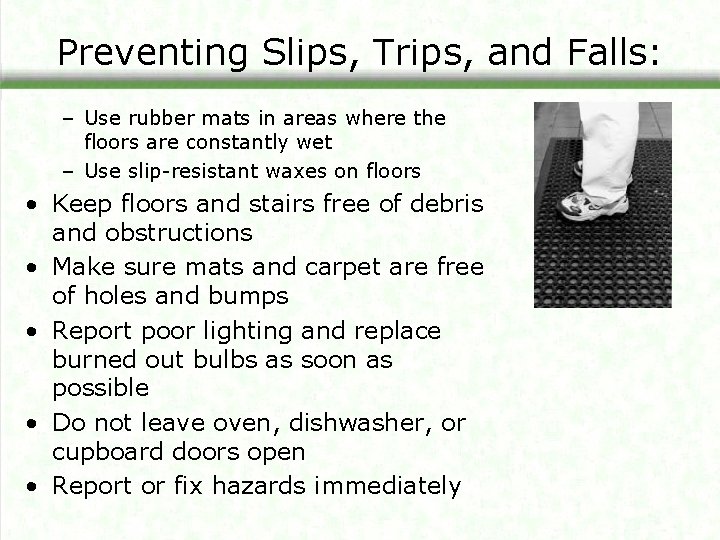 Preventing Slips, Trips, and Falls:

– Use rubber mats in areas where the floors are constantly wet
– Use slip-resistant waxes on floors

• Keep floors and stairs free of debris and obstructions
• Make sure mats and carpet are free of holes and bumps
• Report poor lighting and replace burned out bulbs as soon as possible
• Do not leave oven, dishwasher, or cupboard doors open
• Report or fix hazards immediately